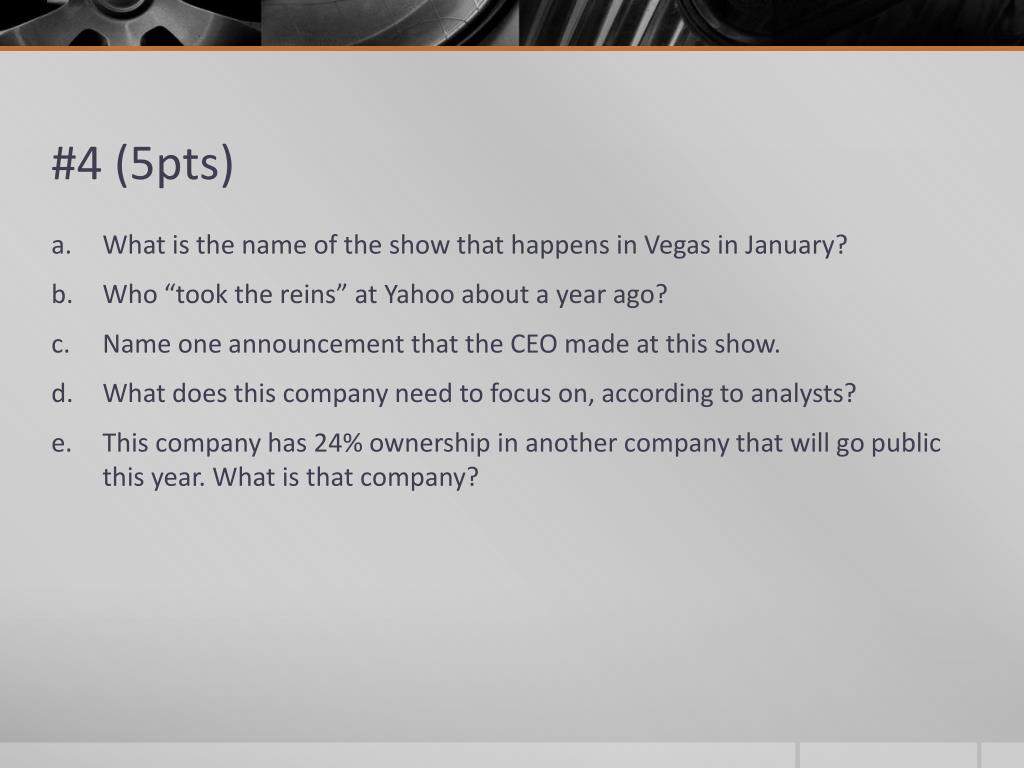 #4 (5pts)

a. What is the name of the show that happens in Vegas in January?
b. Who “took the reins” at Yahoo about a year ago?
c. Name one announcement that the CEO made at this show.
d. What does this company need to focus on, according to analysts?
e. This company has 24% ownership in another company that will go public this year. What is that company?